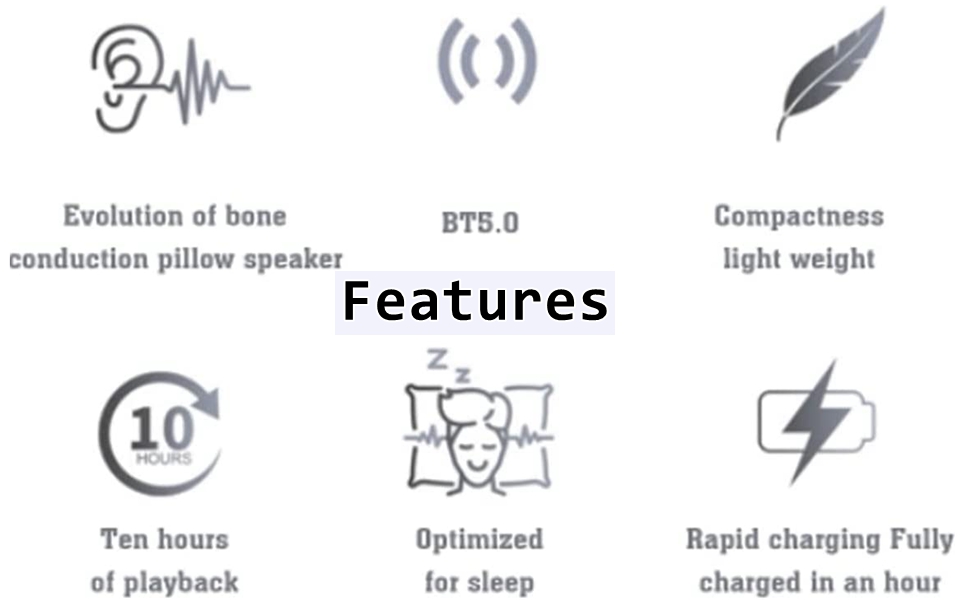 Evolution of bone conduction pillow speaker

BT5.0

Compactness light weight

Features

10 HOURS

Ten hours of playback

Z z

Optimized for sleep

Rapid charging Fully charged in an hour